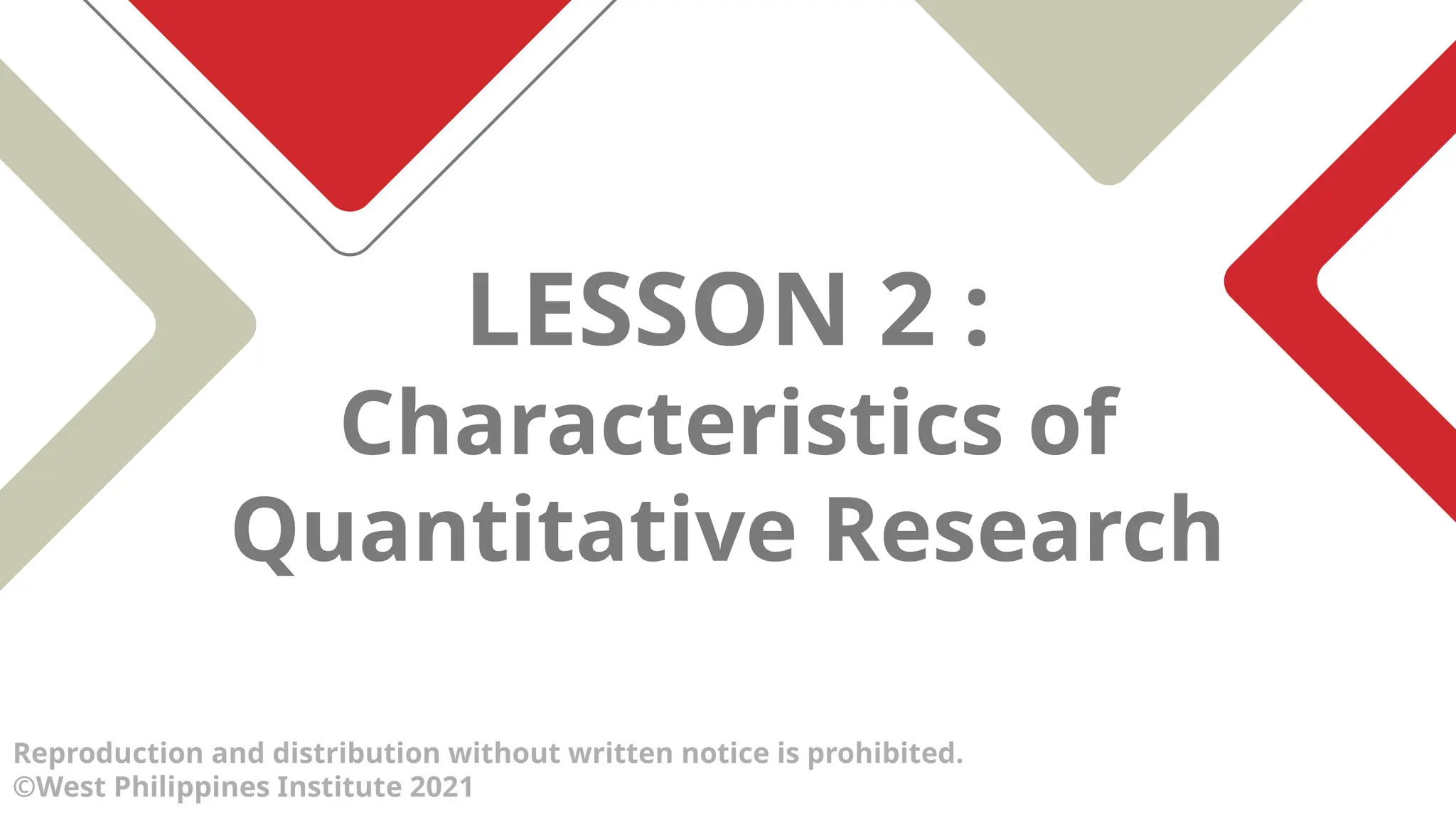 LESSON 2 :
Characteristics of Quantitative Research

Reproduction and distribution without written notice is prohibited.
©West Philippines Institute 2021